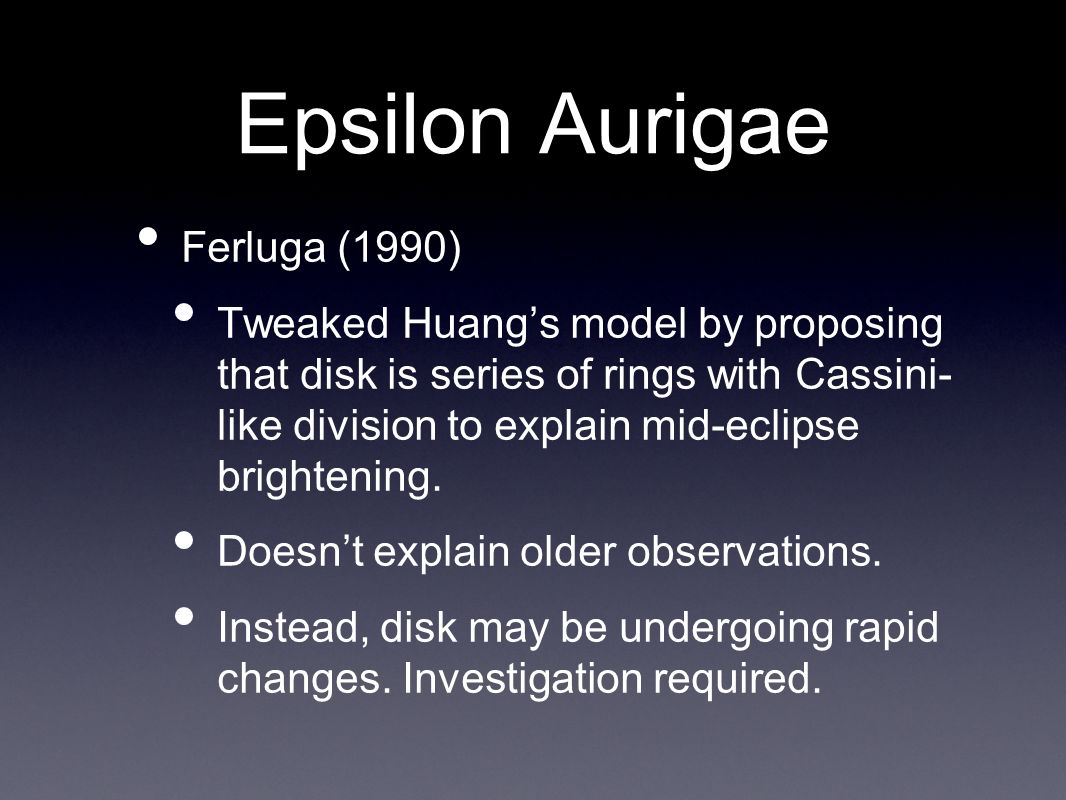 Epsilon Aurigae

• Ferluga (1990)

• Tweaked Huang’s model by proposing that disk is series of rings with Cassini-like division to explain mid-eclipse brightening.

• Doesn’t explain older observations.

• Instead, disk may be undergoing rapid changes. Investigation required.